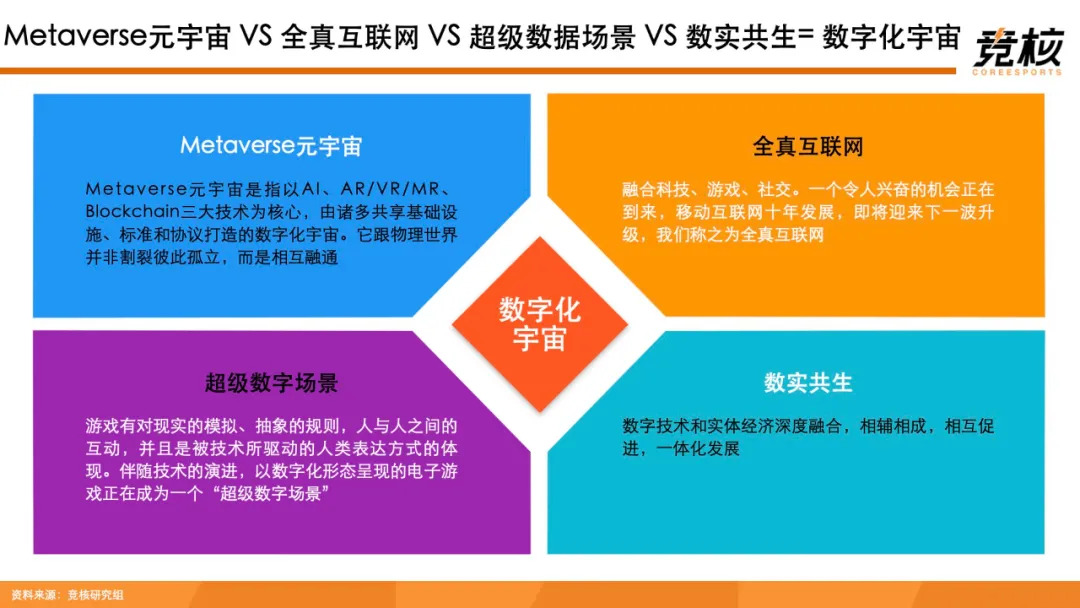 Metaverse元宇宙 VS 全真互联网 VS 超级数据场景 VS 数实共生= 数字化宇宙

竞核
COREESPORTS

Metaverse元宇宙

Metaverse元宇宙是指以AI、AR/VR/MR、Blockchain三大技术为核心，由诸多共享基础设施、标准和协议打造的数字化宇宙。它跟物理世界并非割裂彼此孤立，而是相互融通

全真互联网

融合科技、游戏、社交。一个令人兴奋的机会正在到来，移动互联网十年发展，即将迎来下一波升级，我们称之为全真互联网

数字化宇宙

超级数字场景

游戏有对现实的模拟、抽象的规则，人与人之间的互动，并且是被技术所驱动的人类表达方式的体现。伴随技术的演进，以数字化形态呈现的电子游戏正在成为一个“超级数字场景”

数实共生

数字技术和实体经济深度融合，相辅相成，相互促进，一体化发展

资料来源：竞核研究组